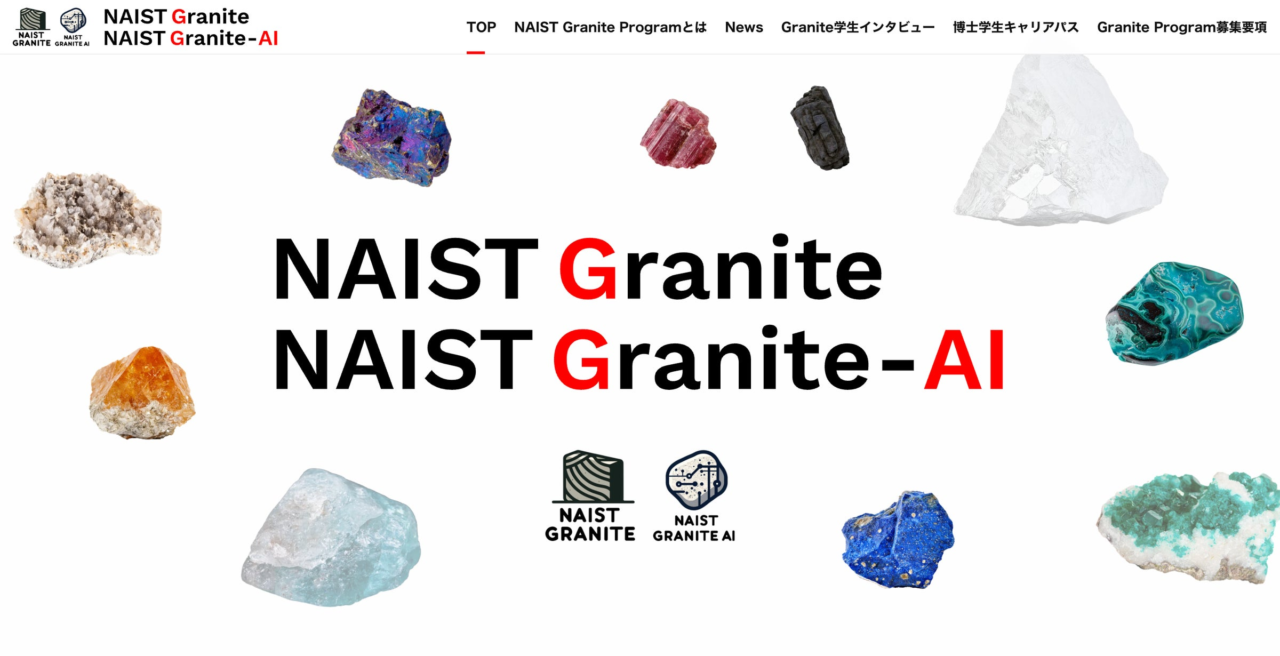 NAIST GRANITE NAIST GRANITE AI

NAIST Granite
NAIST Granite-AI

TOP NAIST Granite Programとは News Granite学生インタビュー 博士学生キャリアパス Granite Program募集要項

NAIST Granite
NAIST Granite-AI

NAIST GRANITE

NAIST GRANITE AI